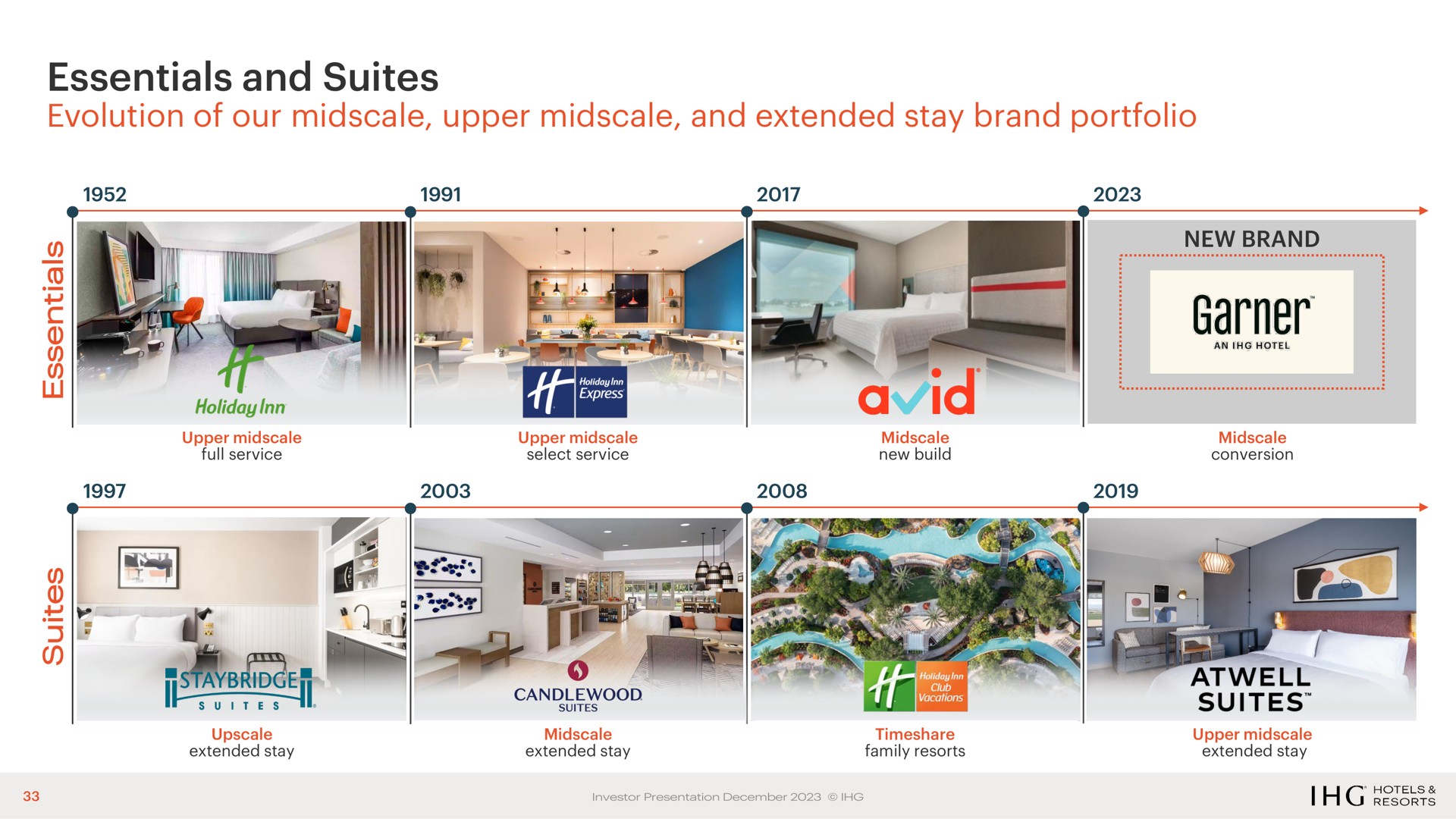 Essentials and Suites

Evolution of our midscale, upper midscale, and extended stay brand portfolio

Essentials

1952

Holiday Inn

Upper midscale
full service

1991

Holiday Inn Express

Upper midscale
select service

2017

avid

Midscale
new build

2023

NEW BRAND

Garner
AN IHG HOTEL

Midscale
conversion

Suites

1997

STAYBRIDGE SUITES

Upscale
extended stay

2003

CANDLEWOOD SUITES

Midscale
extended stay

2008

Holiday Inn Club Vacations

Timeshare
family resorts

2019

ATWELL SUITES

Upper midscale
extended stay

33

Investor Presentation December 2023 © IHG

IHG HOTELS & RESORTS